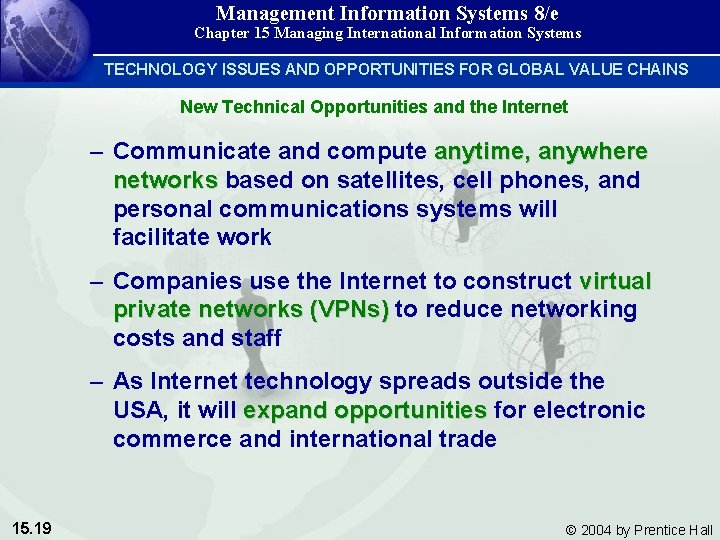 Management Information Systems 8/e
Chapter 15 Managing International Information Systems

TECHNOLOGY ISSUES AND OPPORTUNITIES FOR GLOBAL VALUE CHAINS

New Technical Opportunities and the Internet

– Communicate and compute anytime, anywhere networks based on satellites, cell phones, and personal communications systems will facilitate work

– Companies use the Internet to construct virtual private networks (VPNs) to reduce networking costs and staff

– As Internet technology spreads outside the USA, it will expand opportunities for electronic commerce and international trade

15.19

© 2004 by Prentice Hall